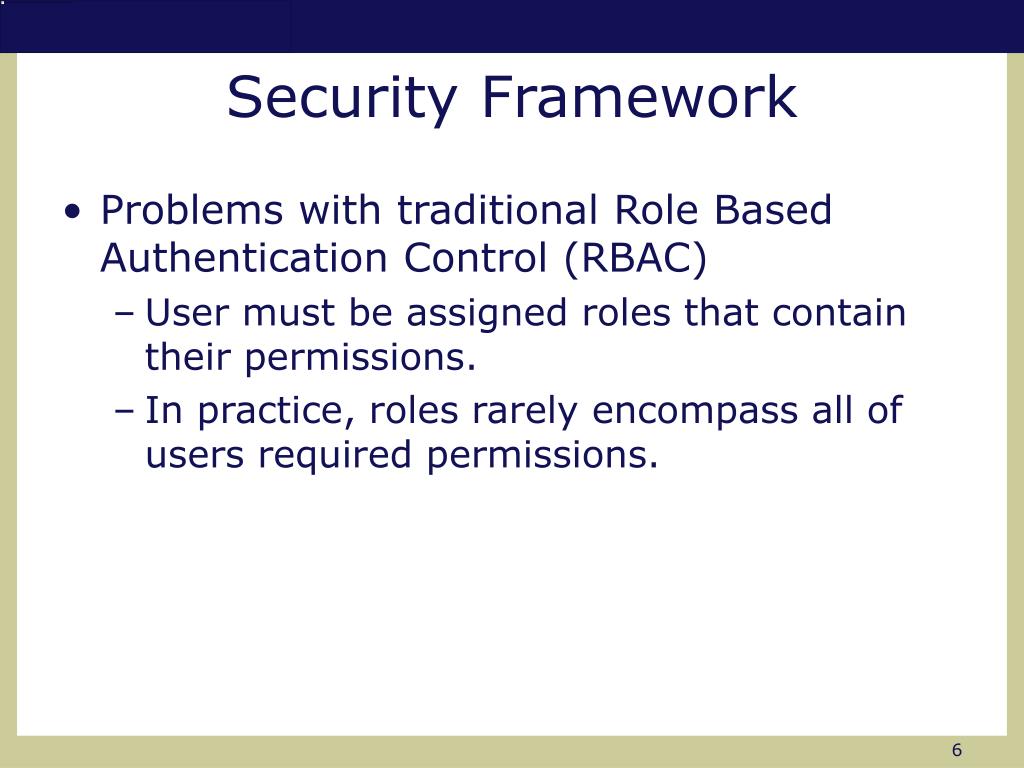 Security Framework

• Problems with traditional Role Based Authentication Control (RBAC)

– User must be assigned roles that contain their permissions.

– In practice, roles rarely encompass all of users required permissions.

6